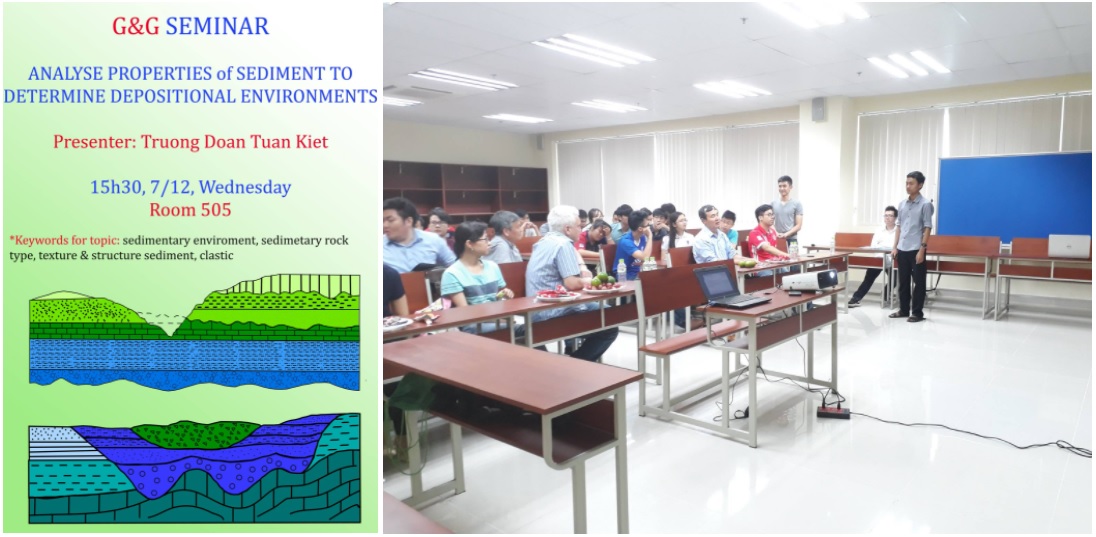 G&G SEMINAR

ANALYSE PROPERTIES of SEDIMENT TO DETERMINE DEPOSITIONAL ENVIRONMENTS

Presenter: Truong Doan Tuan Kiet

15h30, 7/12, Wednesday
Room 505

*Keywords for topic: sedimentary enviroment, sedimetary rock type, texture & structure sediment, clastic